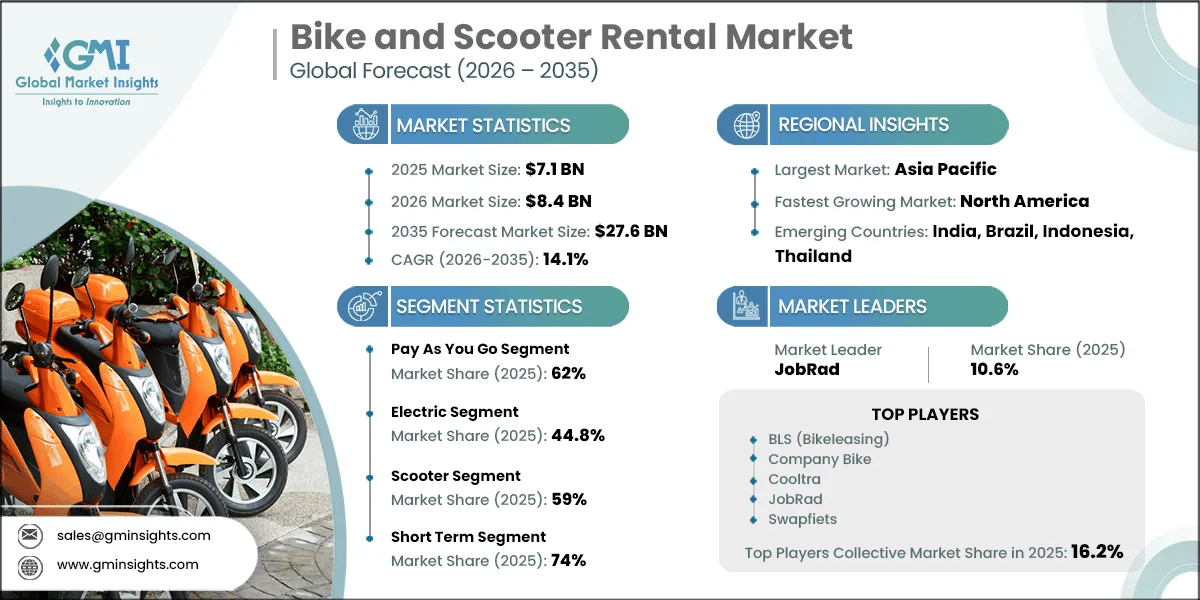 GMI
Global Market Insights
Insights to Innovation

Bike and Scooter Rental Market
Global Forecast (2026 – 2035)

MARKET STATISTICS

2025 Market Size: $7.1 BN
2026 Market Size: $8.4 BN
2035 Forecast Market Size: $27.6 BN
CAGR (2026-2035): 14.1%

SEGMENT STATISTICS

Pay As You Go Segment
Market Share (2025): 62%

Electric Segment
Market Share (2025): 44.8%

Scooter Segment
Market Share (2025): 59%

Short Term Segment
Market Share (2025): 74%

REGIONAL INSIGHTS

Largest Market: Asia Pacific
Fastest Growing Market: North America
Emerging Countries: India, Brazil, Indonesia, Thailand

MARKET LEADERS

Market Leader
JobRad

Market Share (2025)
10.6%

TOP PLAYERS

BLS (Bikeleasing)
Company Bike
Cooltra
JobRad
Swapfiets

Top Players Collective Market Share in 2025: 16.2%

sales@gminsights.com
www.gminsights.com